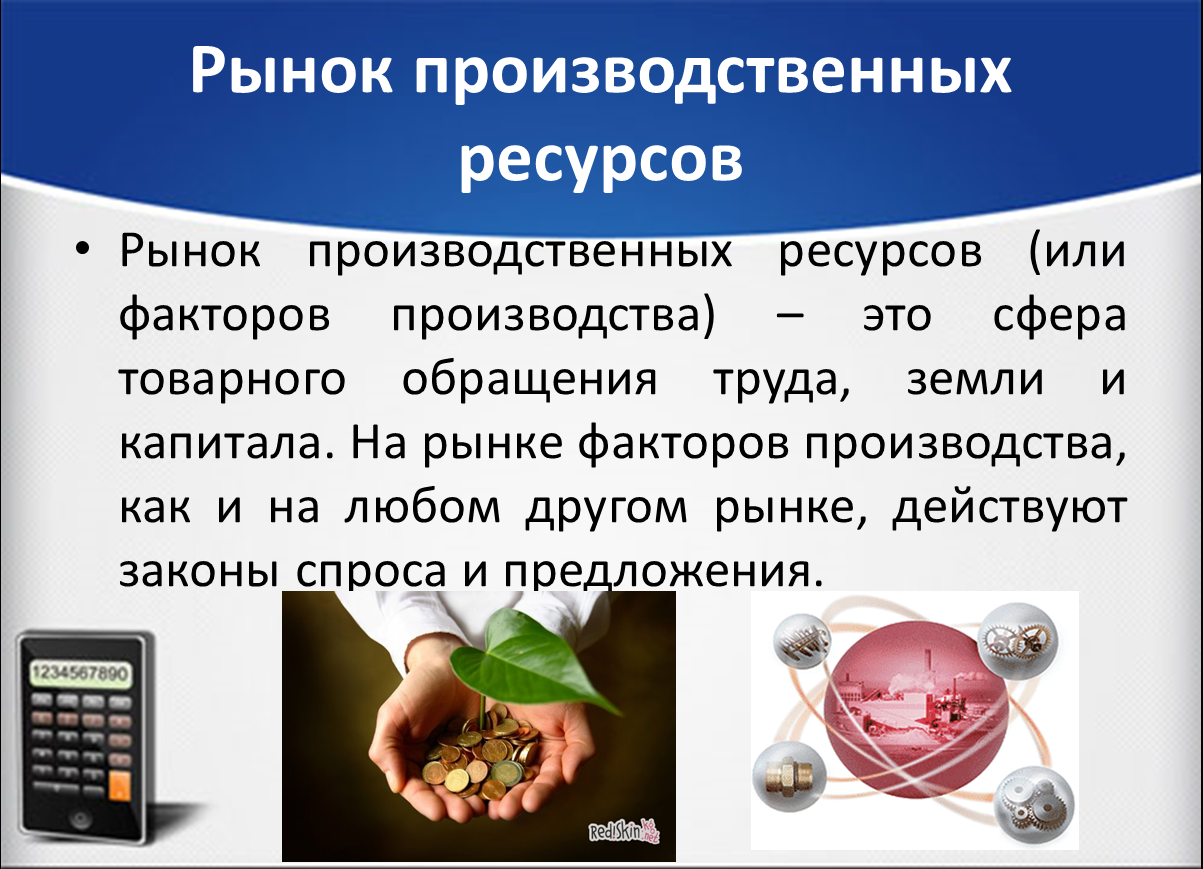 Рынок производственных ресурсов

• Рынок производственных ресурсов (или факторов производства) – это сфера товарного обращения труда, земли и капитала. На рынке факторов производства, как и на любом другом рынке, действуют законы спроса и предложения.

1234567890

RedSkin.net